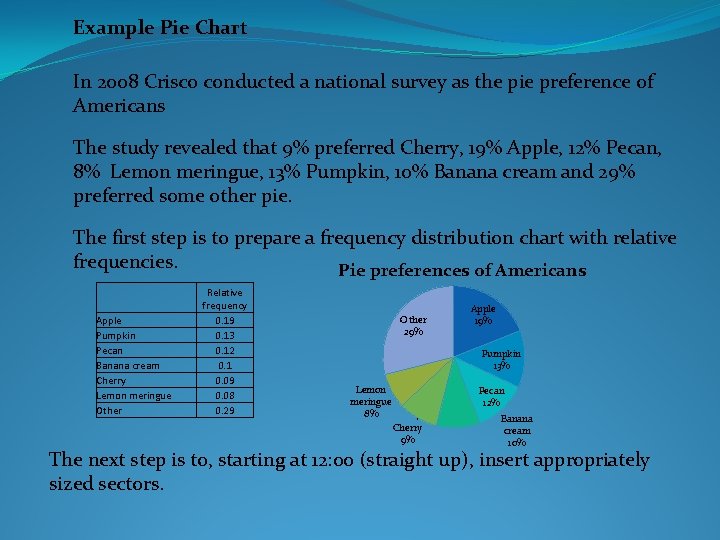 Example Pie Chart

In 2008 Crisco conducted a national survey as the pie preference of Americans

The study revealed that 9% preferred Cherry, 19% Apple, 12% Pecan, 8% Lemon meringue, 13% Pumpkin, 10% Banana cream and 29% preferred some other pie.

The first step is to prepare a frequency distribution chart with relative frequencies.

| | Relative frequency |
|---|---|
| Apple | 0.19 |
| Pumpkin | 0.13 |
| Pecan | 0.12 |
| Banana cream | 0.1 |
| Cherry | 0.09 |
| Lemon meringue | 0.08 |
| Other | 0.29 |

Pie preferences of Americans

Apple 19%
Pumpkin 13%
Pecan 12%
Banana cream 10%
Cherry 9%
Lemon meringue 8%
Other 29%

The next step is to, starting at 12:00 (straight up), insert appropriately sized sectors.